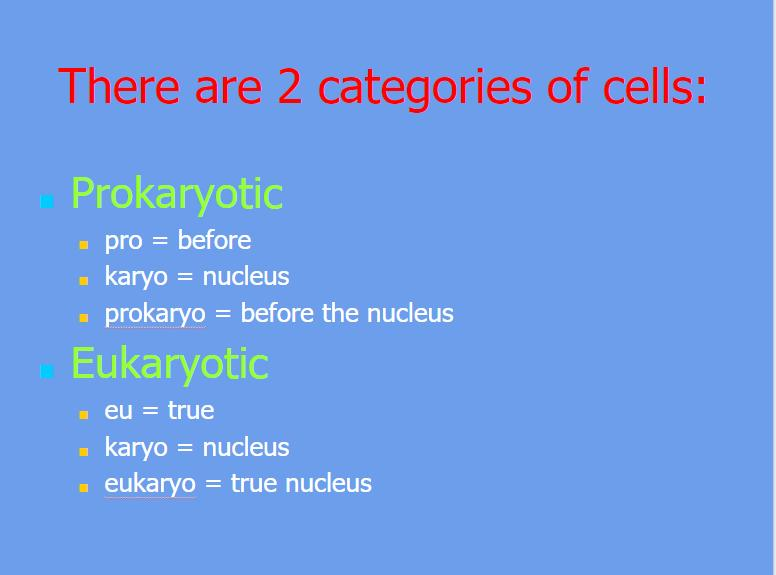 There are 2 categories of cells:

- Prokaryotic
  - pro = before
  - karyo = nucleus
  - prokaryo = before the nucleus
- Eukaryotic
  - eu = true
  - karyo = nucleus
  - eukaryo = true nucleus